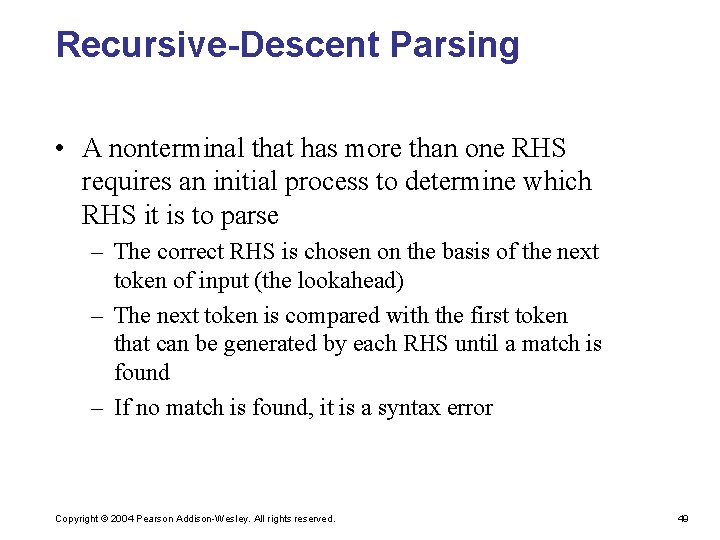 Recursive-Descent Parsing

• A nonterminal that has more than one RHS requires an initial process to determine which RHS it is to parse

– The correct RHS is chosen on the basis of the next token of input (the lookahead)

– The next token is compared with the first token that can be generated by each RHS until a match is found

– If no match is found, it is a syntax error

Copyright © 2004 Pearson Addison-Wesley. All rights reserved.

49